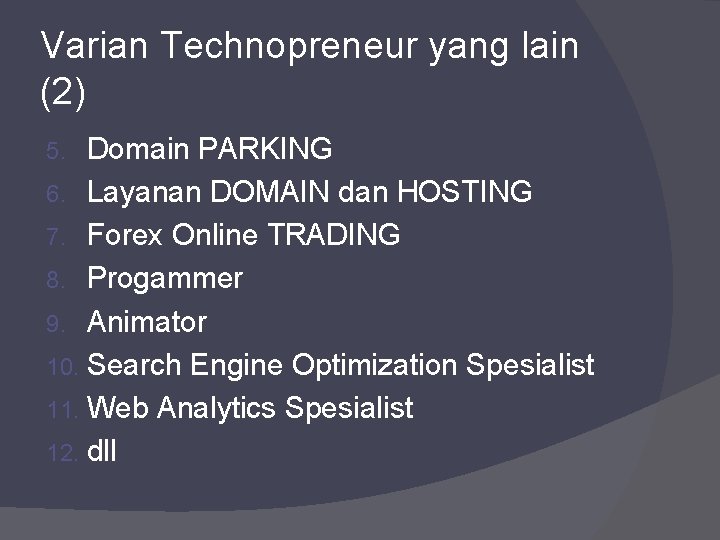 Varian Technopreneur yang lain (2)

5. Domain PARKING
6. Layanan DOMAIN dan HOSTING
7. Forex Online TRADING
8. Progammer
9. Animator
10. Search Engine Optimization Spesialist
11. Web Analytics Spesialist
12. dll